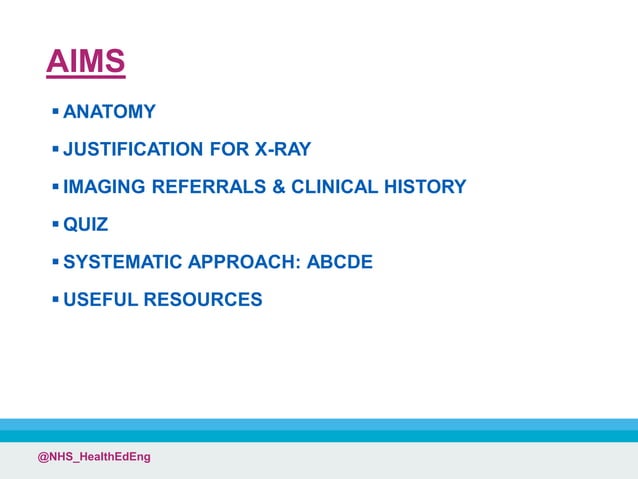 AIMS

▪ ANATOMY

▪ JUSTIFICATION FOR X-RAY

▪ IMAGING REFERRALS & CLINICAL HISTORY

▪ QUIZ

▪ SYSTEMATIC APPROACH: ABCDE

▪ USEFUL RESOURCES

@NHS_HealthEdEng